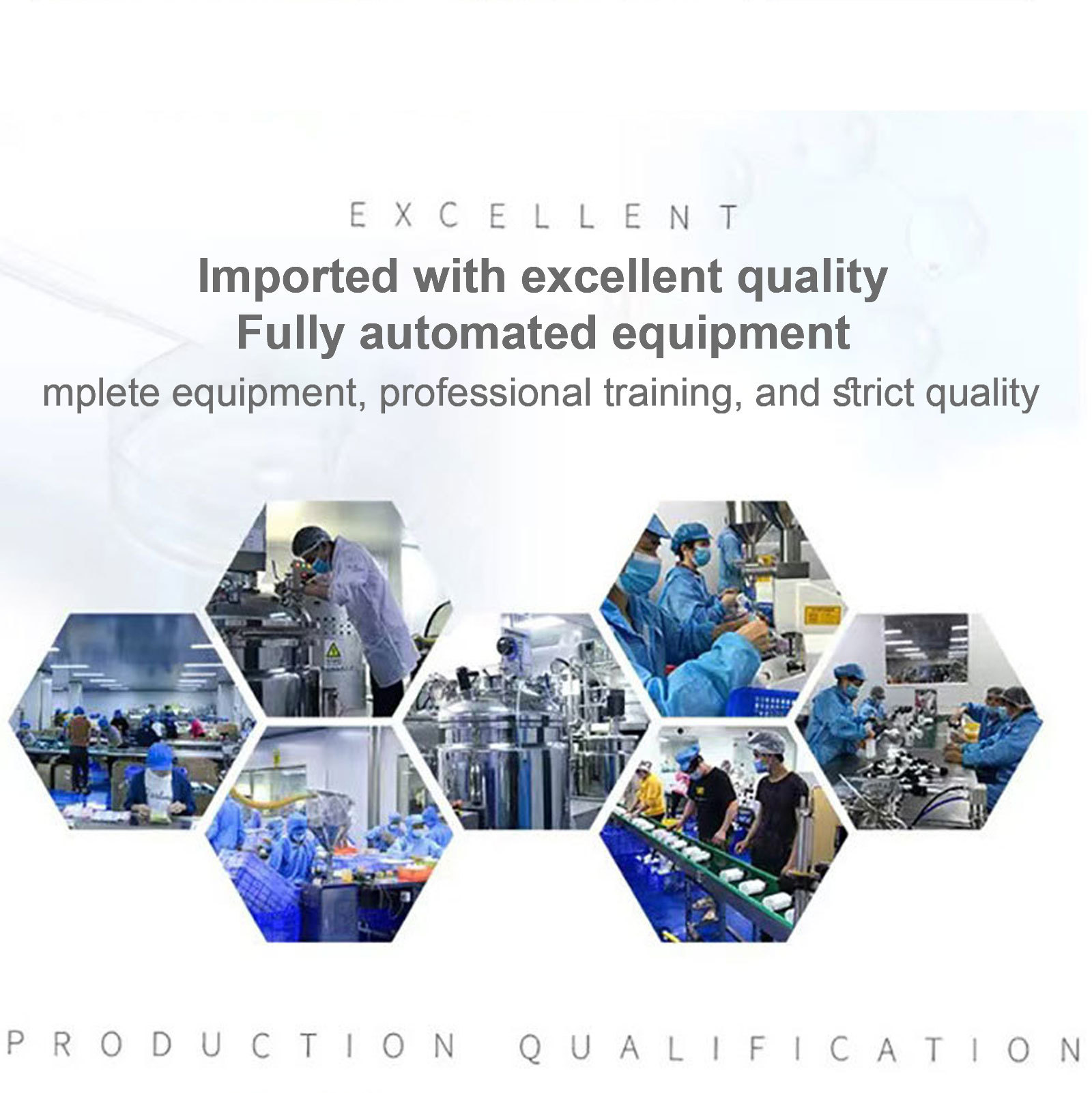 EXCELLENT

Imported with excellent quality
Fully automated equipment
mplete equipment, professional training, and strict quality

PRODUCTION QUALIFICATION